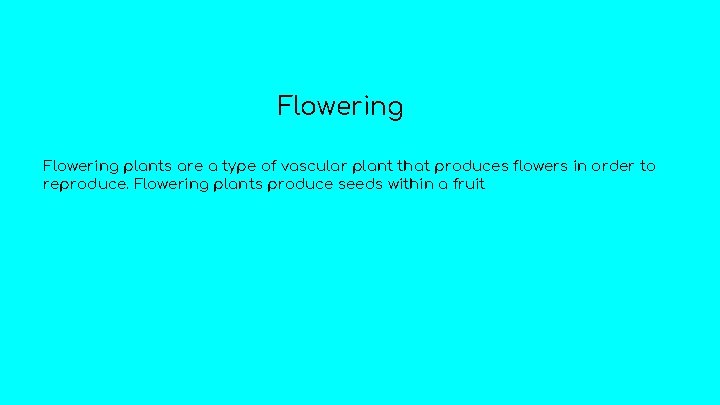 Flowering

Flowering plants are a type of vascular plant that produces flowers in order to reproduce. Flowering plants produce seeds within a fruit